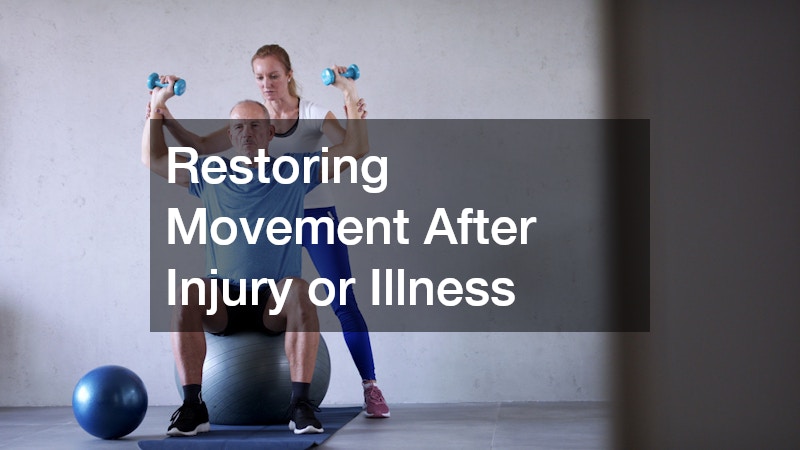 Restoring Movement After Injury or Illness